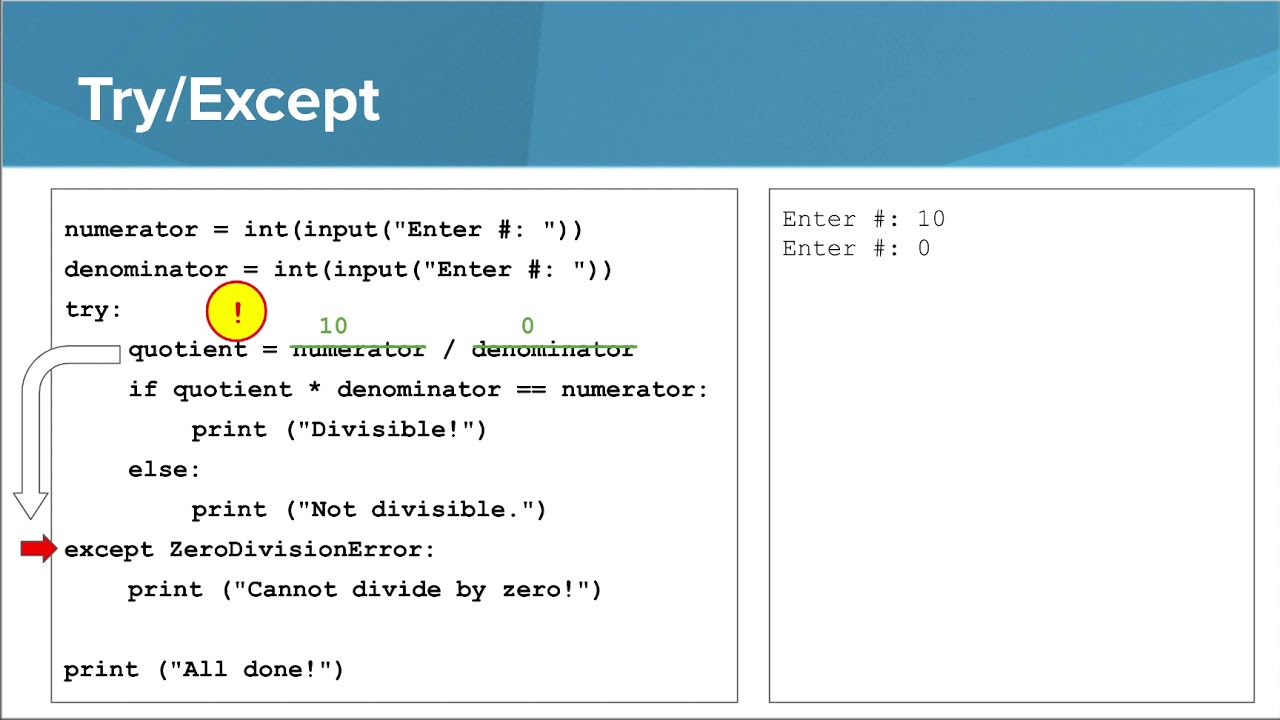 Try/Except

numerator = int(input("Enter #: "))
denominator = int(input("Enter #: "))
try:
!
10 0
    quotient = numerator / denominator
    if quotient * denominator == numerator:
        print ("Divisible!")
    else:
        print ("Not divisible.")
except ZeroDivisionError:
    print ("Cannot divide by zero!")

print ("All done!")

Enter #: 10
Enter #: 0